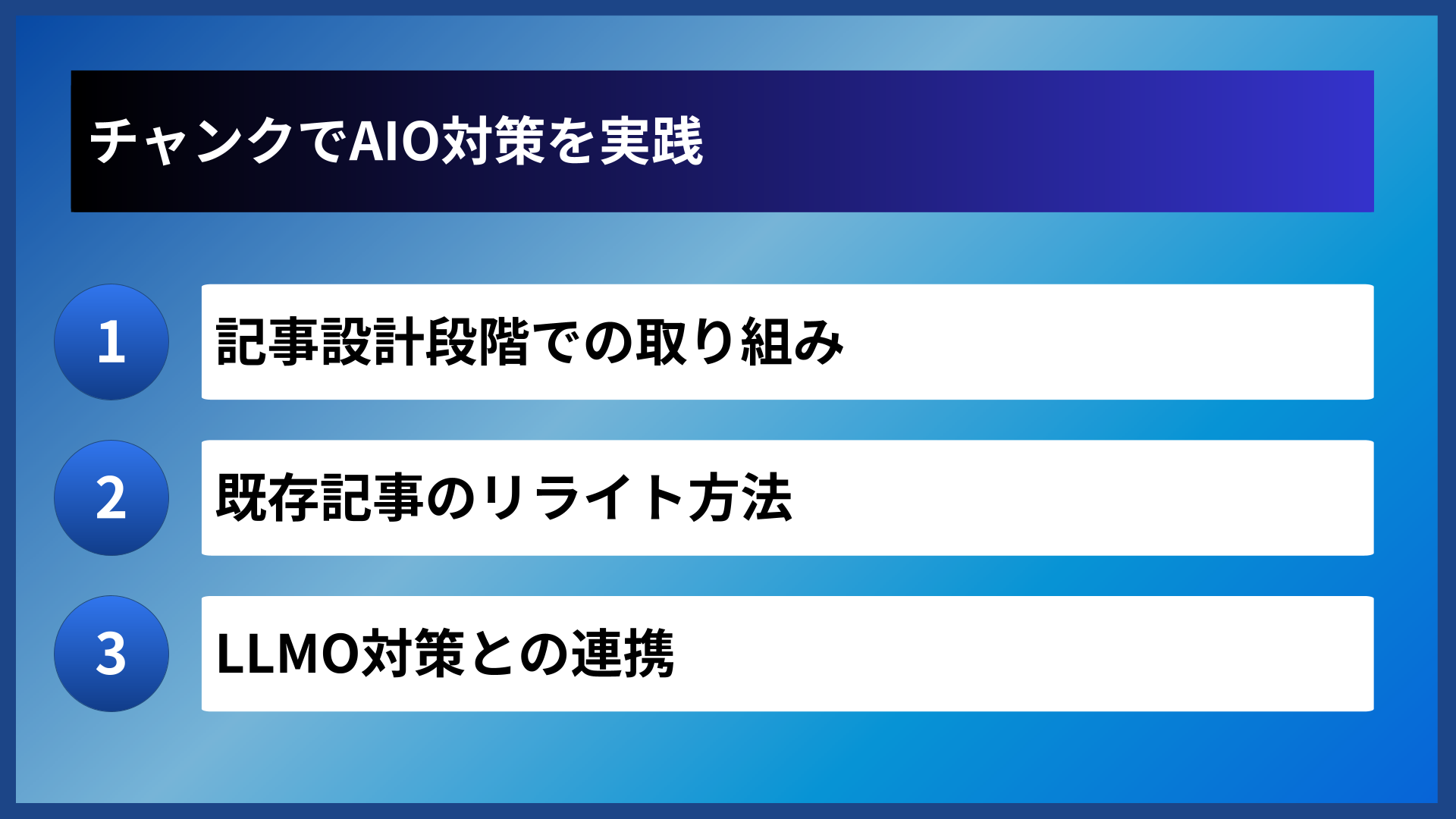 チャンクでAIO対策を実践

1 記事設計段階での取り組み

2 既存記事のリライト方法

3 LLMO対策との連携